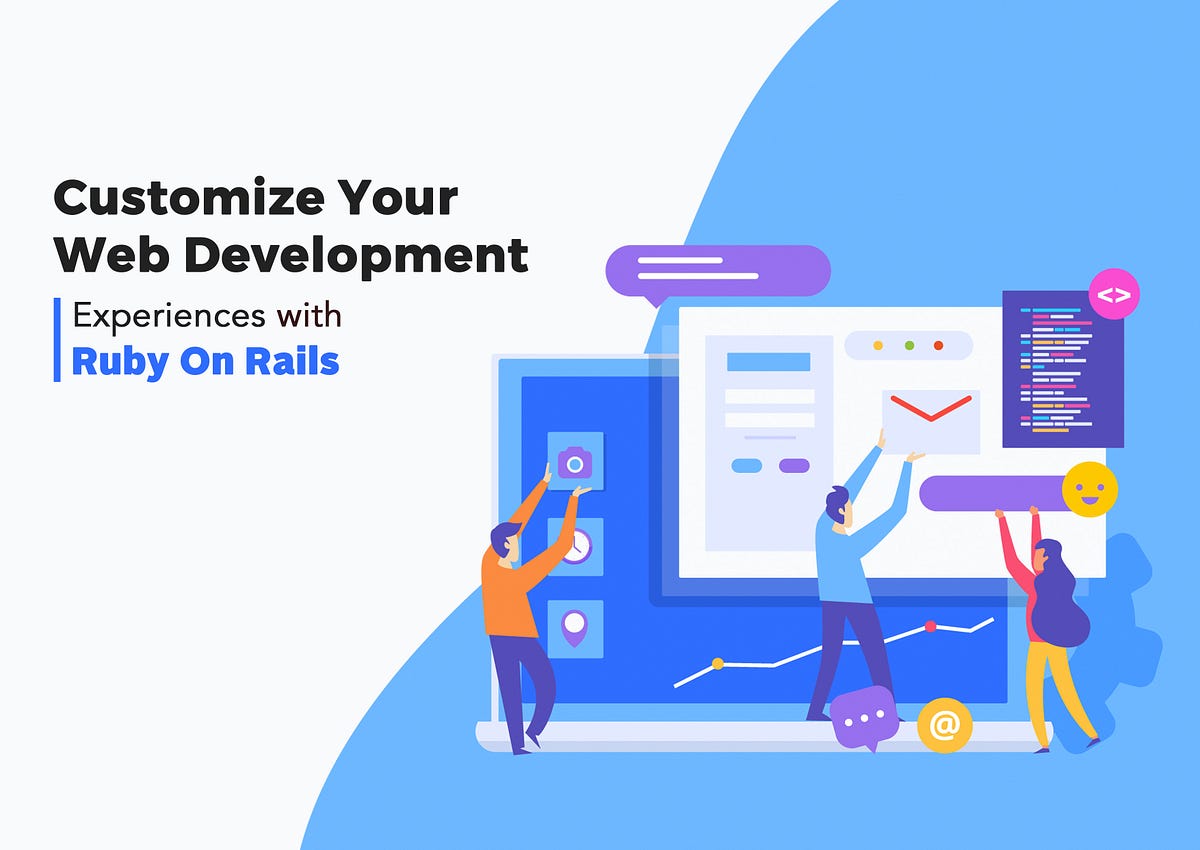 Customize Your Web Development

Experiences with
Ruby On Rails

<>

@